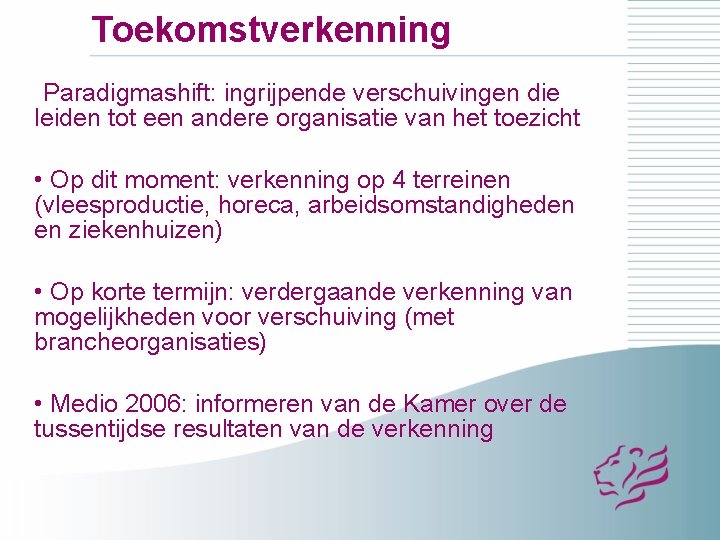 Toekomstverkenning

Paradigmashift: ingrijpende verschuivingen die leiden tot een andere organisatie van het toezicht

• Op dit moment: verkenning op 4 terreinen (vleesproductie, horeca, arbeidsomstandigheden en ziekenhuizen)

• Op korte termijn: verdergaande verkenning van mogelijkheden voor verschuiving (met brancheorganisaties)

• Medio 2006: informeren van de Kamer over de tussentijdse resultaten van de verkenning